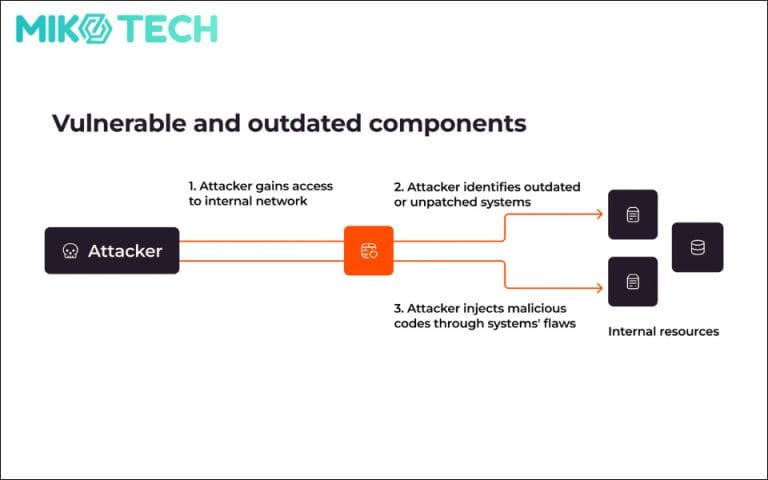 MIKO TECH

Vulnerable and outdated components

1. Attacker gains access to internal network

2. Attacker identifies outdated or unpatched systems

Attacker

3. Attacker injects malicious codes through systems' flaws

Internal resources